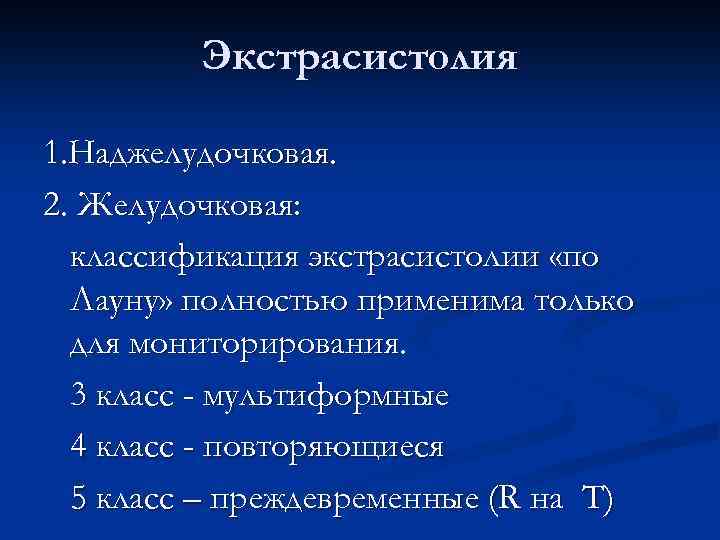 Экстрасистолия

1.Наджелудочковая.

2. Желудочковая:

классификация экстрасистолии «по Лауну» полностью применима только для мониторирования.

3 класс - мультиформные

4 класс - повторяющиеся

5 класс – преждевременные (R на T)